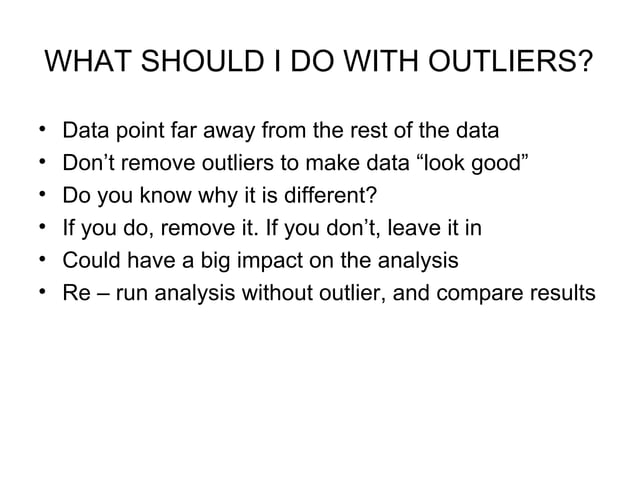 WHAT SHOULD I DO WITH OUTLIERS?

• Data point far away from the rest of the data
• Don’t remove outliers to make data “look good”
• Do you know why it is different?
• If you do, remove it. If you don’t, leave it in
• Could have a big impact on the analysis
• Re – run analysis without outlier, and compare results